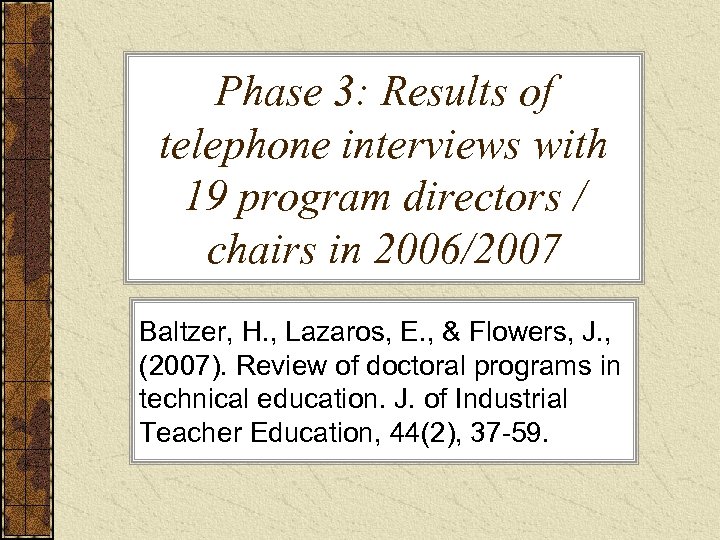 Phase 3: Results of telephone interviews with 19 program directors / chairs in 2006/2007

Baltzer, H., Lazaros, E., & Flowers, J., (2007). Review of doctoral programs in technical education. J. of Industrial Teacher Education, 44(2), 37-59.